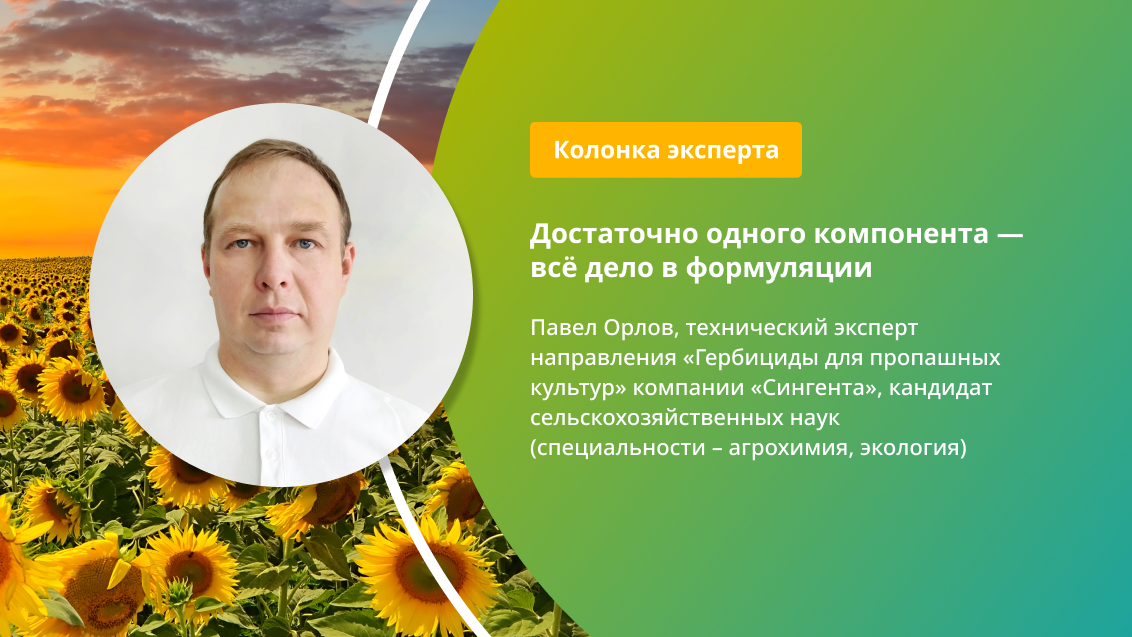 Колонка эксперта

Достаточно одного компонента — всё дело в формуляции

Павел Орлов, технический эксперт направления «Гербициды для пропашных культур» компании «Сингента», кандидат сельскохозяйственных наук (специальности – агрохимия, экология)